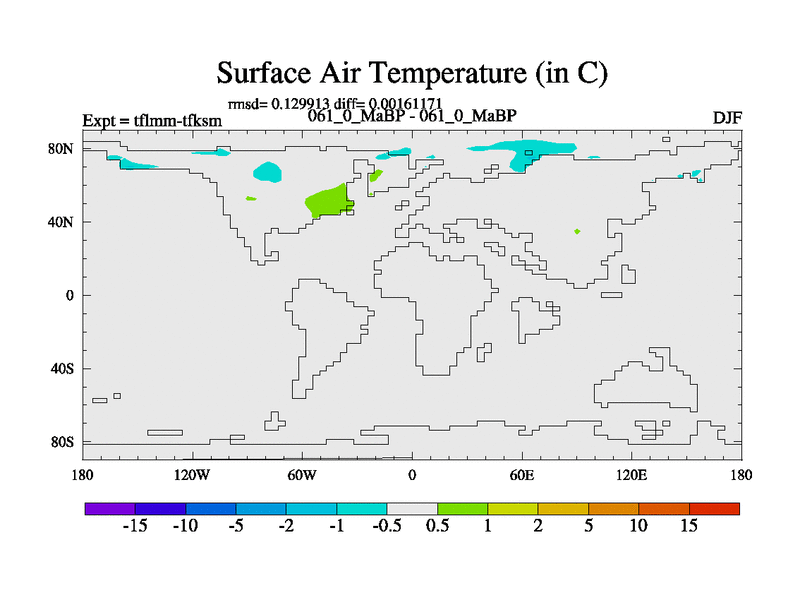 Surface Air Temperature (in C)

rmsd= 0.129913 diff= 0.00161171

Expt = tflmm-tfksm

061_0_MaBP - 061_0_MaBP

DJF

80N
40N
0
40S
80S

180 120W 60W 0 60E 120E 180

-15 -10 -5 -2 -1 -0.5 0.5 1 2 5 10 15